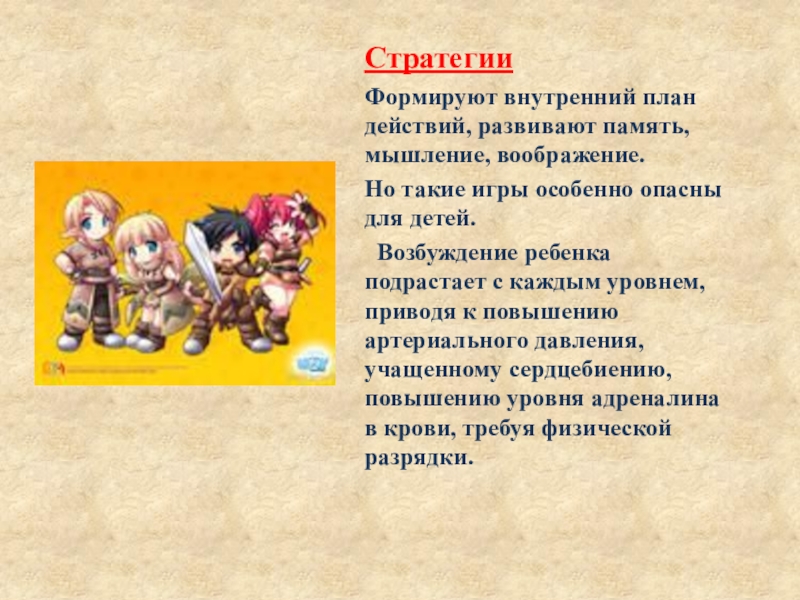 Стратегии

Формируют внутренний план действий, развивают память, мышление, воображение.

Но такие игры особенно опасны для детей.

Возбуждение ребенка подрастает с каждым уровнем, приводя к повышению артериального давления, учащенному сердцебиению, повышению уровня адреналина в крови, требуя физической разрядки.